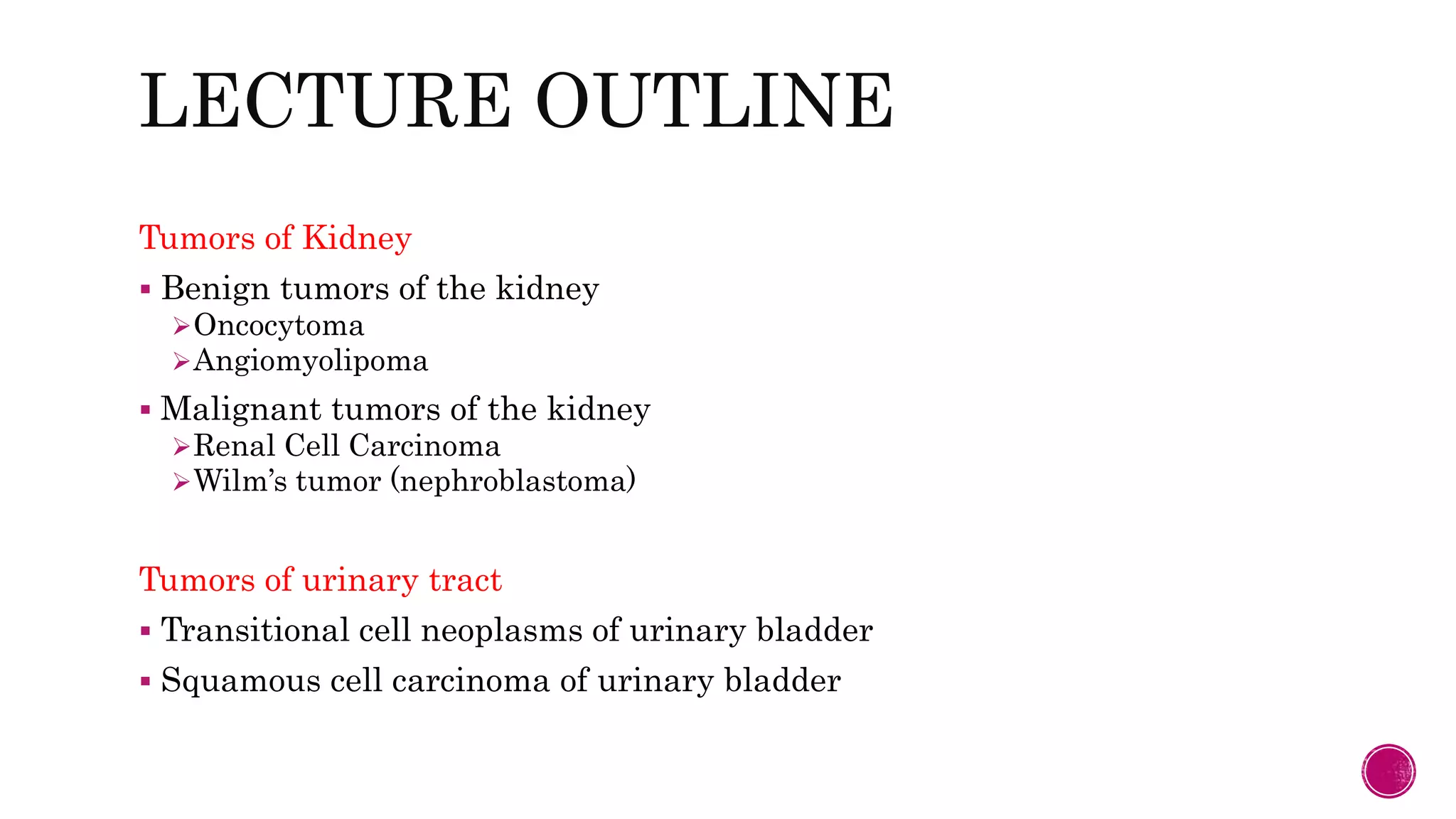 LECTURE OUTLINE

Tumors of Kidney

▪ Benign tumors of the kidney
  ➢ Oncocytoma
  ➢ Angiomyolipoma

▪ Malignant tumors of the kidney
  ➢ Renal Cell Carcinoma
  ➢ Wilm's tumor (nephroblastoma)

Tumors of urinary tract

▪ Transitional cell neoplasms of urinary bladder

▪ Squamous cell carcinoma of urinary bladder